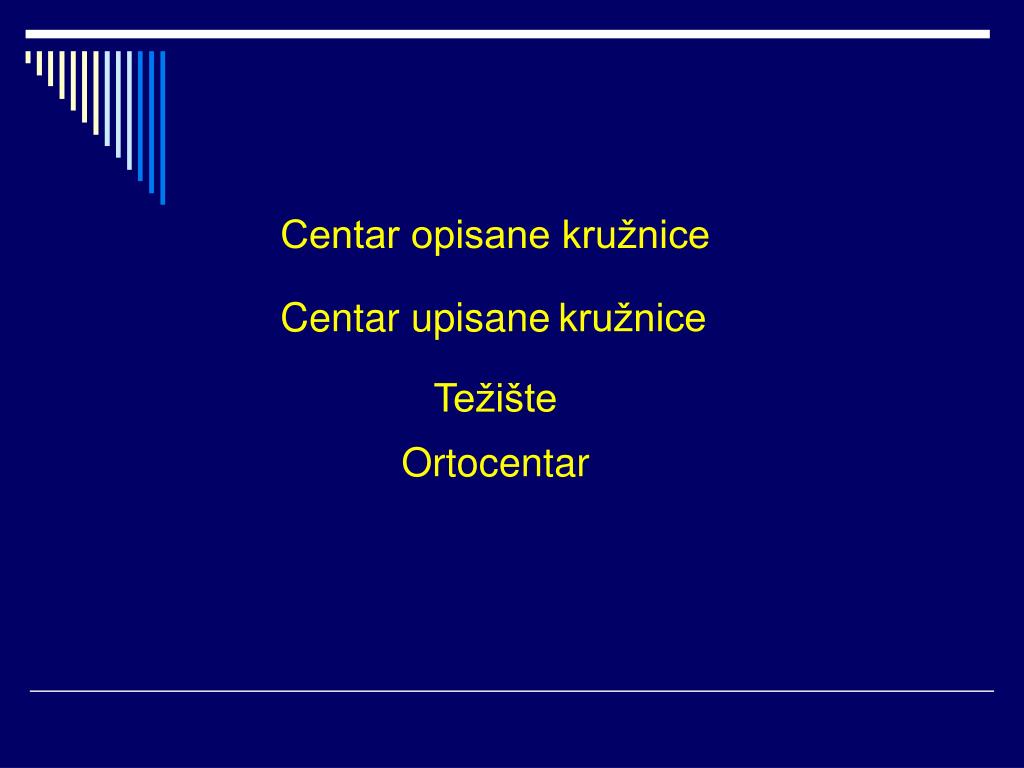 Centar opisane kružnice

Centar upisane kružnice

Težište

Ortocentar